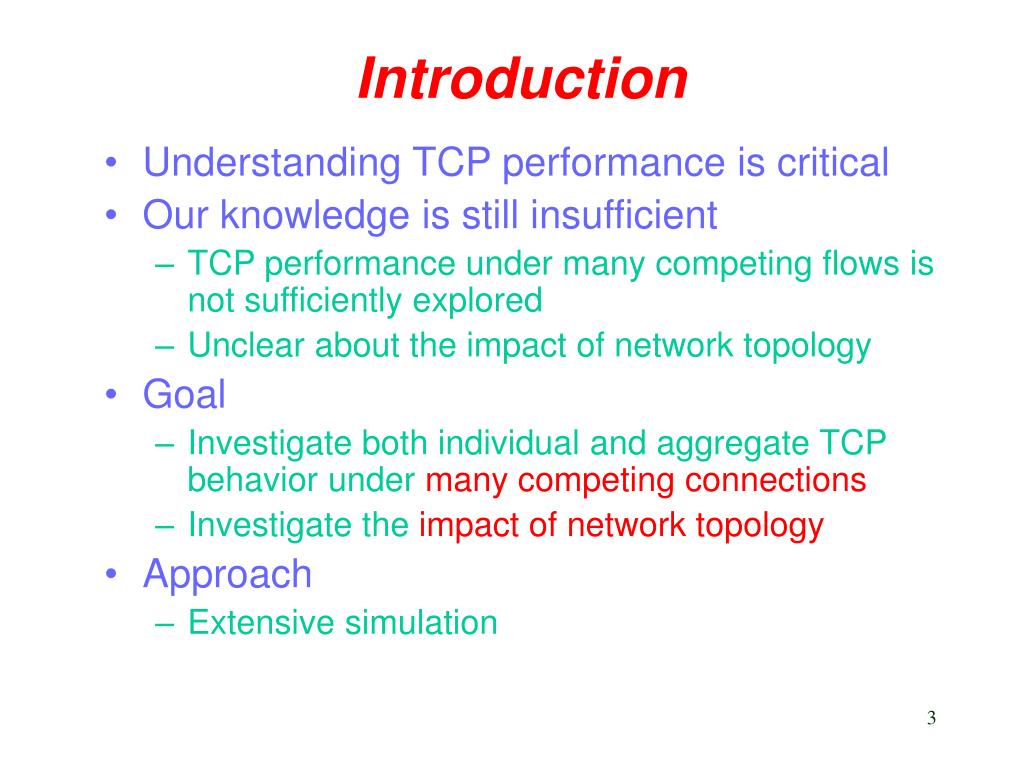 Introduction

• Understanding TCP performance is critical
• Our knowledge is still insufficient
– TCP performance under many competing flows is not sufficiently explored
– Unclear about the impact of network topology
• Goal
– Investigate both individual and aggregate TCP behavior under many competing connections
– Investigate the impact of network topology
• Approach
– Extensive simulation

3